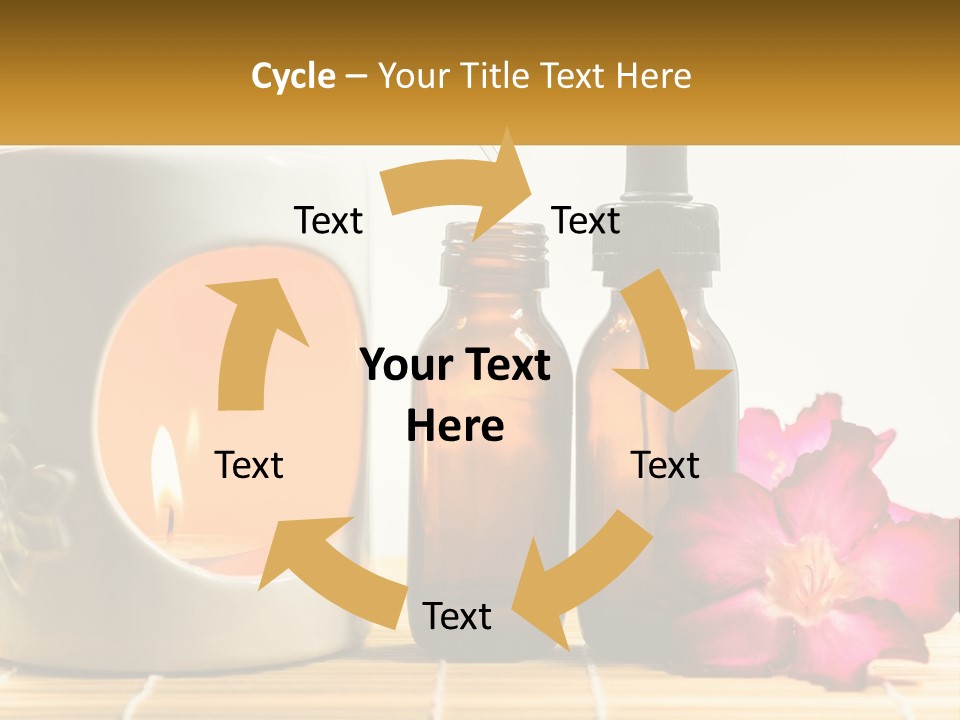 Cycle – Your Title Text Here

Text

Text

Your Text Here

Text

Text

Text